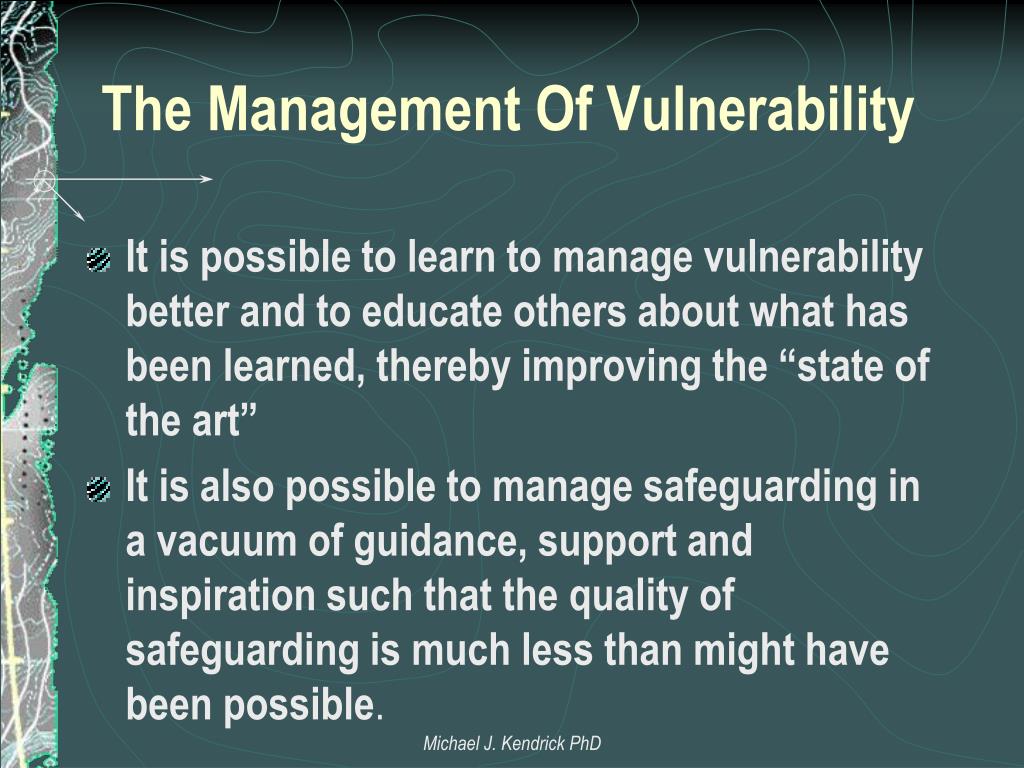 The Management Of Vulnerability

It is possible to learn to manage vulnerability better and to educate others about what has been learned, thereby improving the “state of the art”

It is also possible to manage safeguarding in a vacuum of guidance, support and inspiration such that the quality of safeguarding is much less than might have been possible.

Michael J. Kendrick PhD